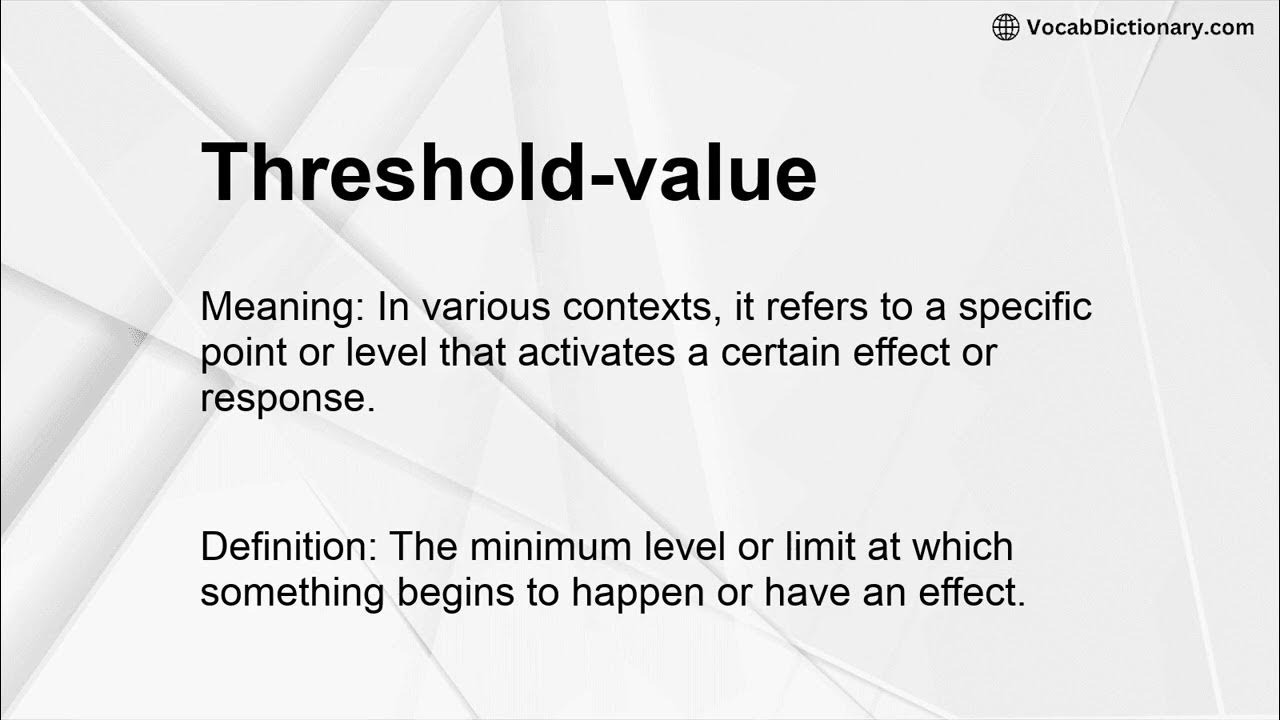 VocabDictionary.com

Threshold-value

Meaning: In various contexts, it refers to a specific point or level that activates a certain effect or response.

Definition: The minimum level or limit at which something begins to happen or have an effect.